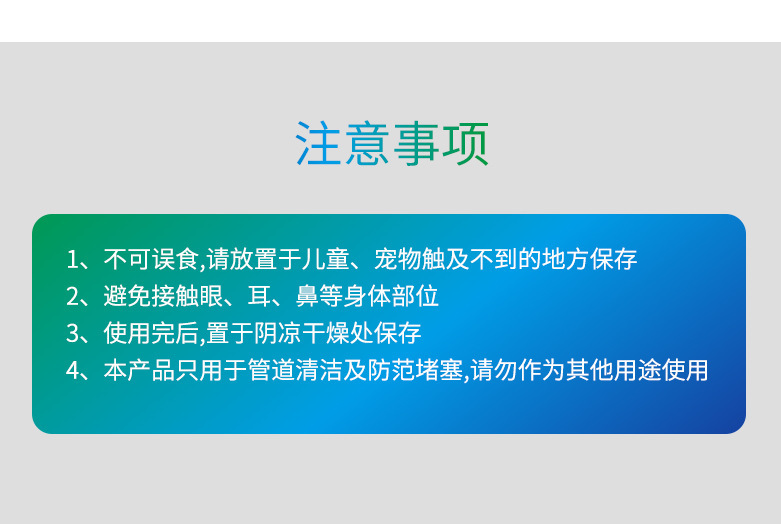 注意事项

1、不可误食,请放置于儿童、宠物触及不到的地方保存
2、避免接触眼、耳、鼻等身体部位
3、使用完后,置于阴凉干燥处保存
4、本产品只用于管道清洁及防范堵塞,请勿作为其他用途使用